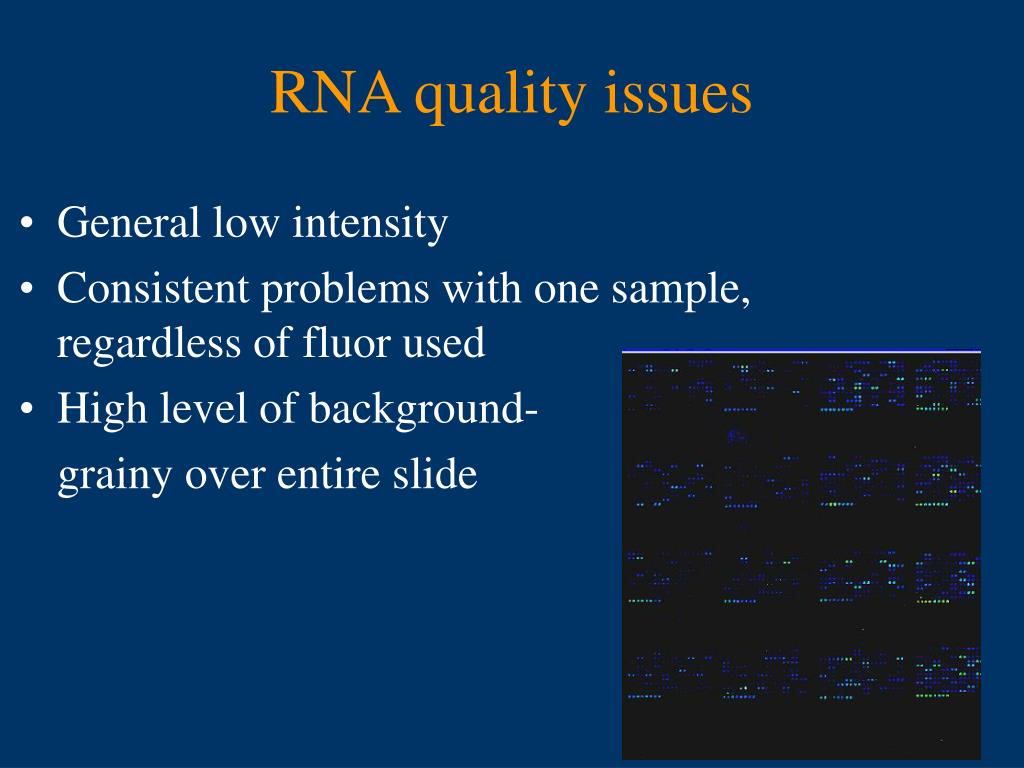 RNA quality issues

• General low intensity
• Consistent problems with one sample, regardless of fluor used
• High level of background- grainy over entire slide